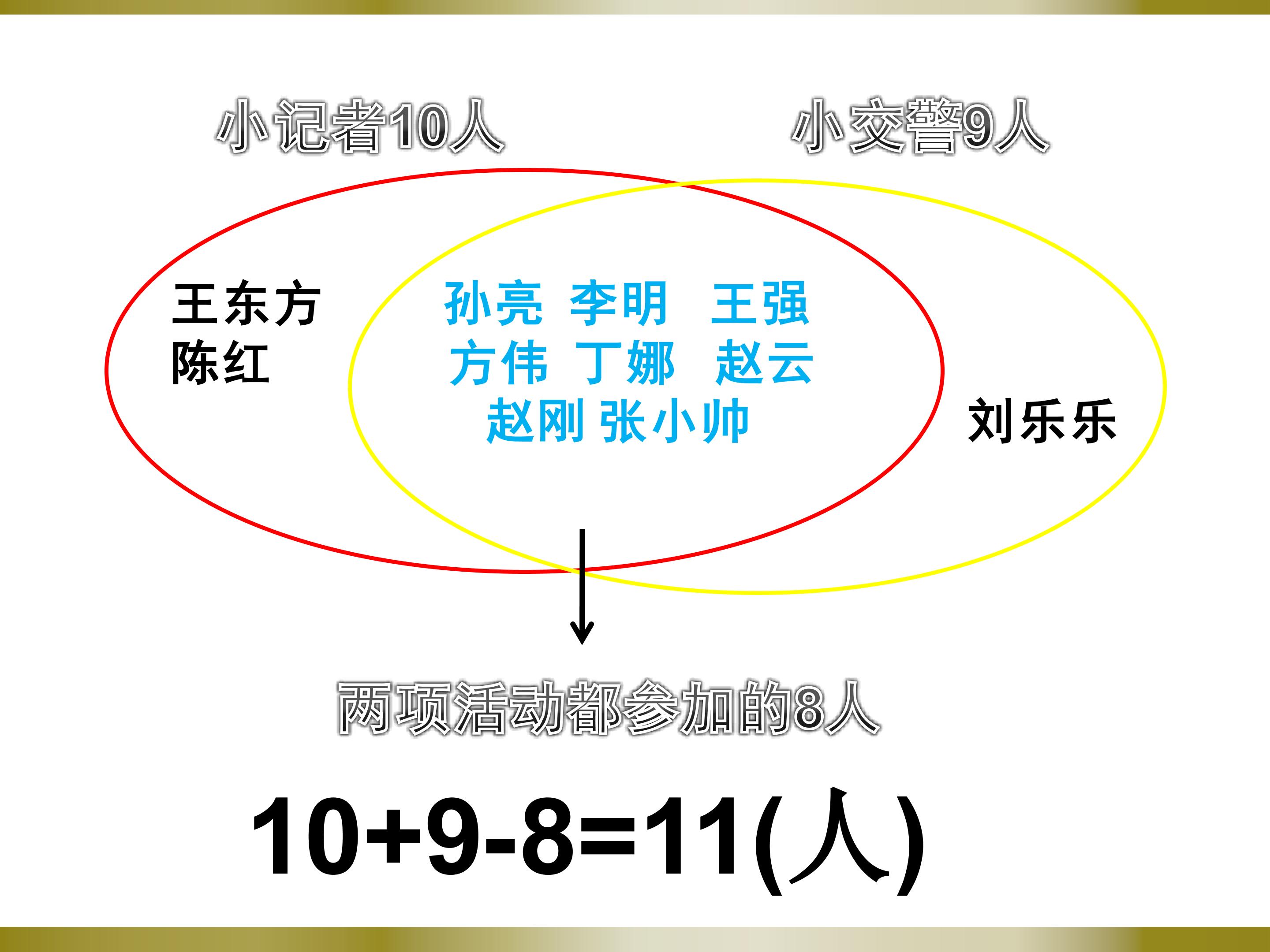 小记者10人

小交警9人

王东方
陈红

孙亮 李明 王强
方伟 丁娜 赵云
赵刚 张小帅

刘乐乐

两项活动都参加的8人

$10+9-8=11$(人)